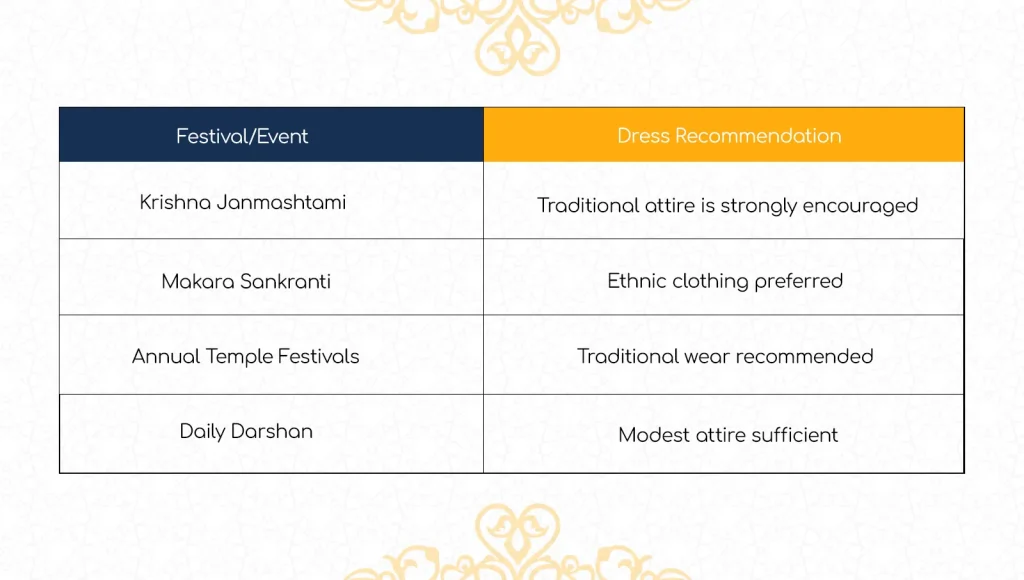 | Festival/Event | Dress Recommendation |
|---|---|
| Krishna Janmashtami | Traditional attire is strongly encouraged |
| Makara Sankranti | Ethnic clothing preferred |
| Annual Temple Festivals | Traditional wear recommended |
| Daily Darshan | Modest attire sufficient |